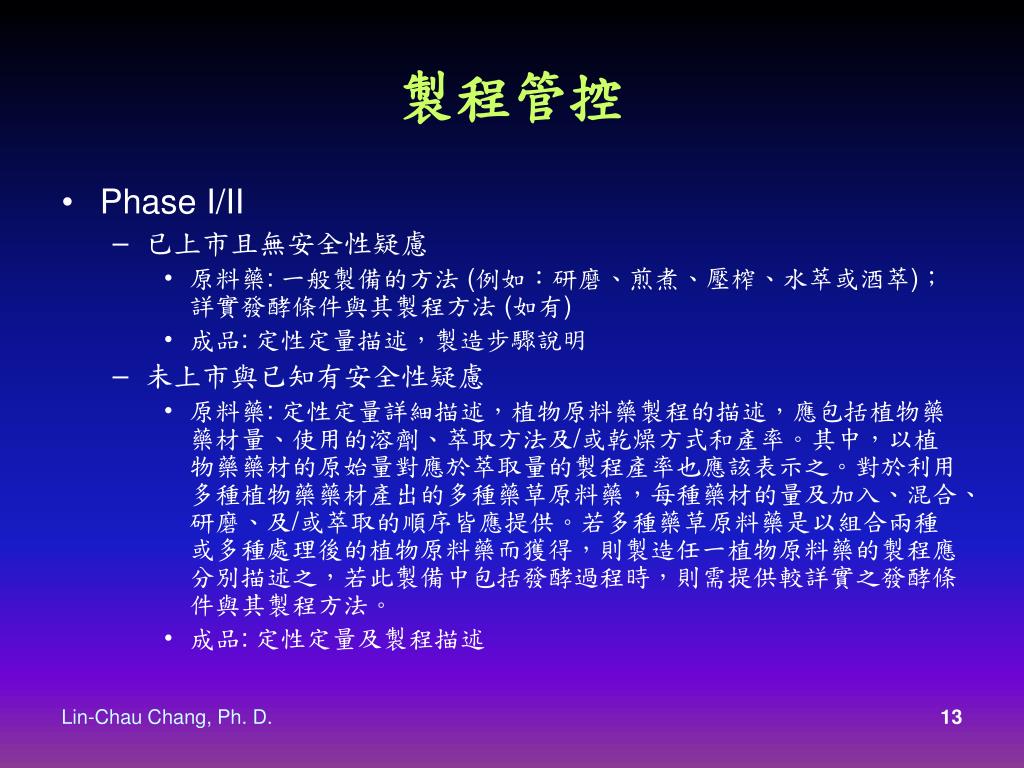 製程管控

• Phase I/II

– 已上市且無安全性疑慮

• 原料藥: 一般製備的方法 (例如：研磨、煎煮、壓榨、水萃或酒萃)；詳實發酵條件與其製程方法 (如有)

• 成品: 定性定量描述，製造步驟說明

– 未上市與已知有安全性疑慮

• 原料藥: 定性定量詳細描述，植物原料藥製程的描述，應包括植物藥藥材量、使用的溶劑、萃取方法及/或乾燥方式和產率。其中，以植物藥藥材的原始量對應於萃取量的製程產率也應該表示之。對於利用多種植物藥藥材產出的多種藥草原料藥，每種藥材的量及加入、混合、研磨、及/或萃取的順序皆應提供。若多種藥草原料藥是以組合兩種或多種處理後的植物原料藥而獲得，則製造任一植物原料藥的製程應分別描述之，若此製備中包括發酵過程時，則需提供較詳實之發酵條件與其製程方法。

• 成品: 定性定量及製程描述

Lin-Chau Chang, Ph. D.

13